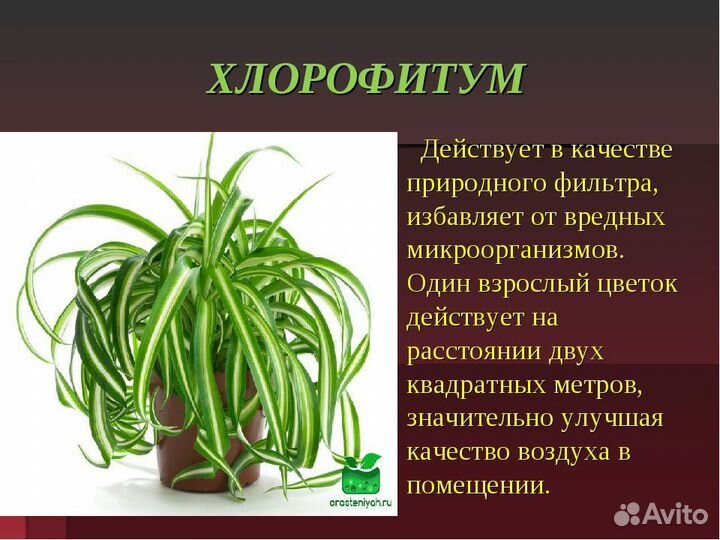 ХЛОРОФИТУМ

Действует в качестве природного фильтра, избавляет от вредных микроорганизмов. Один взрослый цветок действует на расстоянии двух квадратных метров, значительно улучшая качество воздуха в помещении.

orasteniyah.ru

Avito